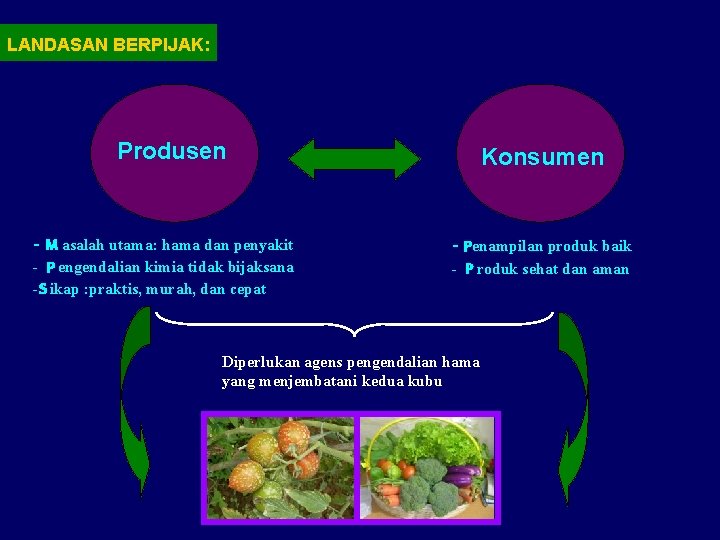 LANDASAN BERPIJAK:

Produsen

Konsumen

- Masalah utama: hama dan penyakit
- Pengendalian kimia tidak bijaksana
-Sikap :praktis, murah, dan cepat

- Penampilan produk baik
- Produk sehat dan aman

Diperlukan agens pengendalian hama yang menjembatani kedua kubu